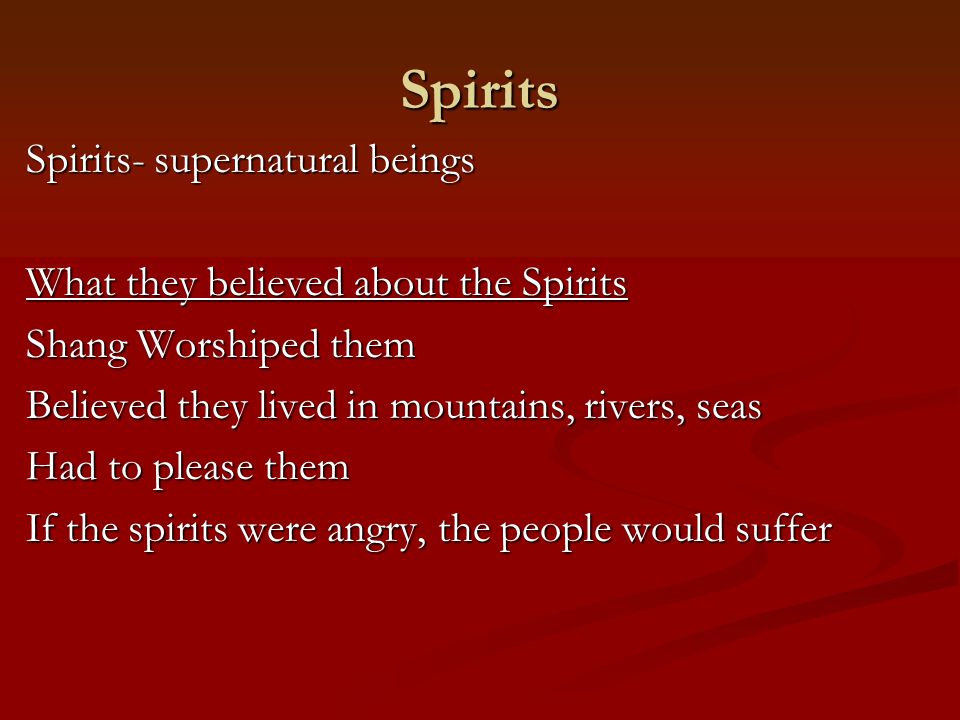 Spirits

Spirits- supernatural beings

What they believed about the Spirits

Shang Worshiped them

Believed they lived in mountains, rivers, seas

Had to please them

If the spirits were angry, the people would suffer